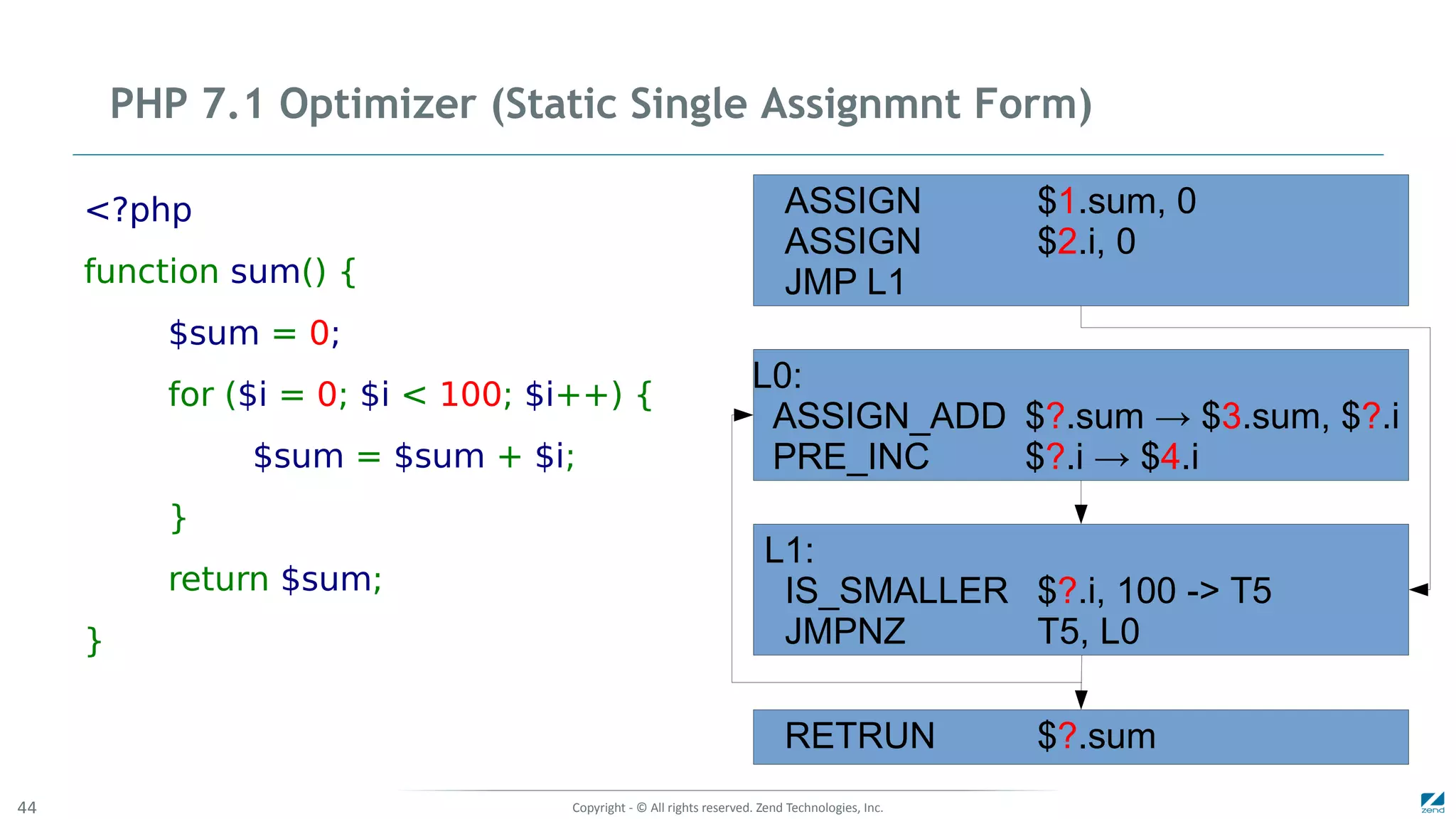 PHP 7.1 Optimizer (Static Single Assignmnt Form)

<?php
function sum() {
$sum = 0;
for ($i = 0; $i < 100; $i++) {
$sum = $sum + $i;
}
return $sum;
}

ASSIGN $1.sum, 0
ASSIGN $2.i, 0
JMP L1

L0:
ASSIGN_ADD $?.sum → $3.sum, $?.i
PRE_INC $?.i → $4.i

L1:
IS_SMALLER $?.i, 100 -> T5
JMPNZ T5, L0

RETRUN $?.sum

44

Copyright - © All rights reserved. Zend Technologies, Inc.

zend